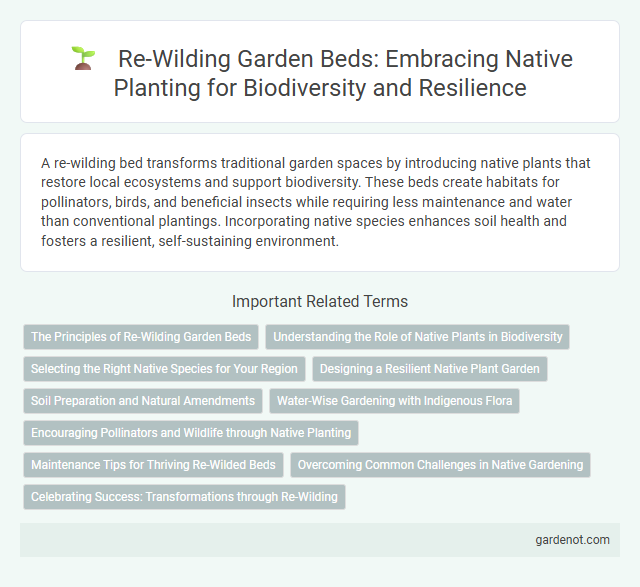 Re-Wilding Garden Beds: Embracing Native Planting for Biodiversity and Resilience

A re-wilding bed transforms traditional garden spaces by introducing native plants that restore local ecosystems and support biodiversity. These beds create habitats for pollinators, birds, and beneficial insects while requiring less maintenance and water than conventional plantings. Incorporating native species enhances soil health and fosters a resilient, self-sustaining environment.

Important Related Terms

The Principles of Re-Wilding Garden Beds

Understanding the Role of Native Plants in Biodiversity

Selecting the Right Native Species for Your Region

Designing a Resilient Native Plant Garden

Soil Preparation and Natural Amendments

Water-Wise Gardening with Indigenous Flora

Encouraging Pollinators and Wildlife through Native Planting

Maintenance Tips for Thriving Re-Wilded Beds

Overcoming Common Challenges in Native Gardening

Celebrating Success: Transformations through Re-Wilding

gardenot.com